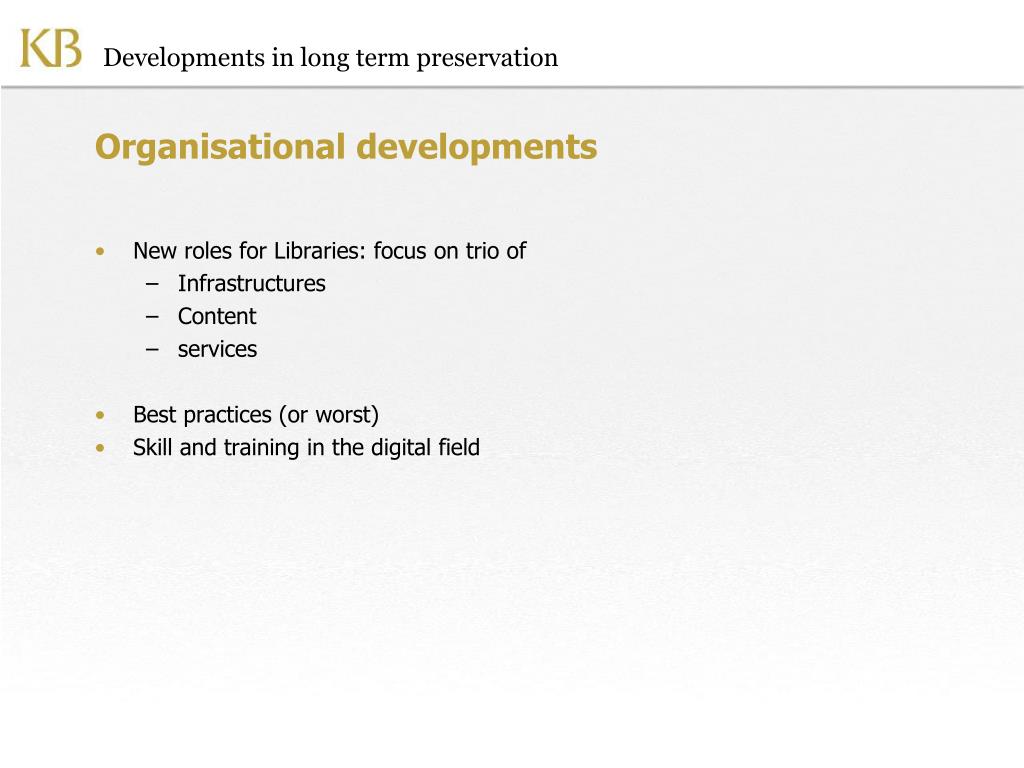 KB Developments in long term preservation

Organisational developments

• New roles for Libraries: focus on trio of
 – Infrastructures
 – Content
 – services

• Best practices (or worst)
• Skill and training in the digital field